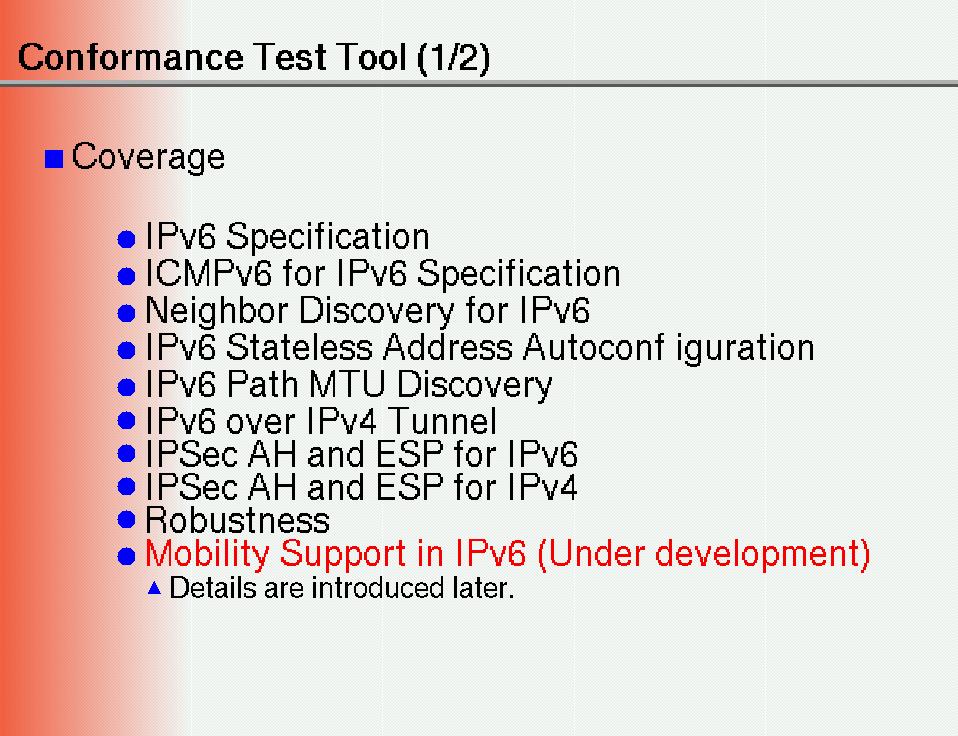 Conformance Test Tool (1/2)

Coverage

IPv6 Specification
ICMPv6 for IPv6 Specification
Neighbor Discovery for IPv6
IPv6 Stateless Address Autoconf iguration
IPv6 Path MTU Discovery
IPv6 over IPv4 Tunnel
IPSec AH and ESP for IPv6
IPSec AH and ESP for IPv4
Robustness
Mobility Support in IPv6 (Under development)
Details are introduced later.